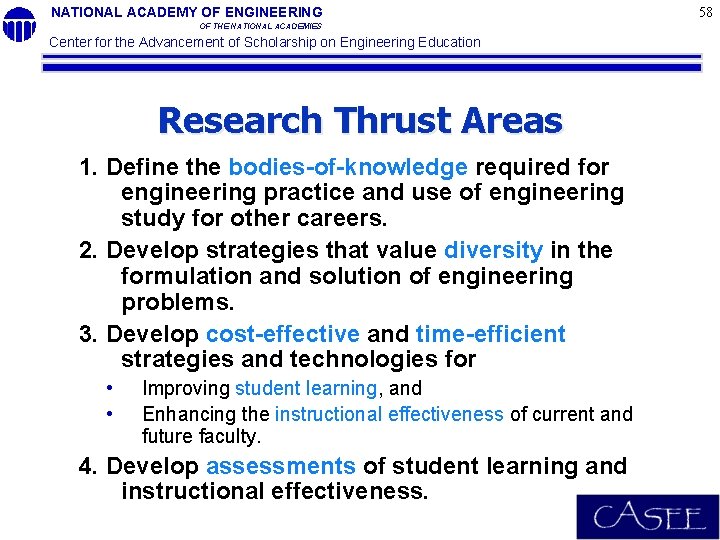 NATIONAL ACADEMY OF ENGINEERING
OF THE NATIONAL ACADEMIES
Center for the Advancement of Scholarship on Engineering Education

58

Research Thrust Areas

1. Define the bodies-of-knowledge required for engineering practice and use of engineering study for other careers.

2. Develop strategies that value diversity in the formulation and solution of engineering problems.

3. Develop cost-effective and time-efficient strategies and technologies for

• Improving student learning, and
• Enhancing the instructional effectiveness of current and future faculty.

4. Develop assessments of student learning and instructional effectiveness.

CASEE